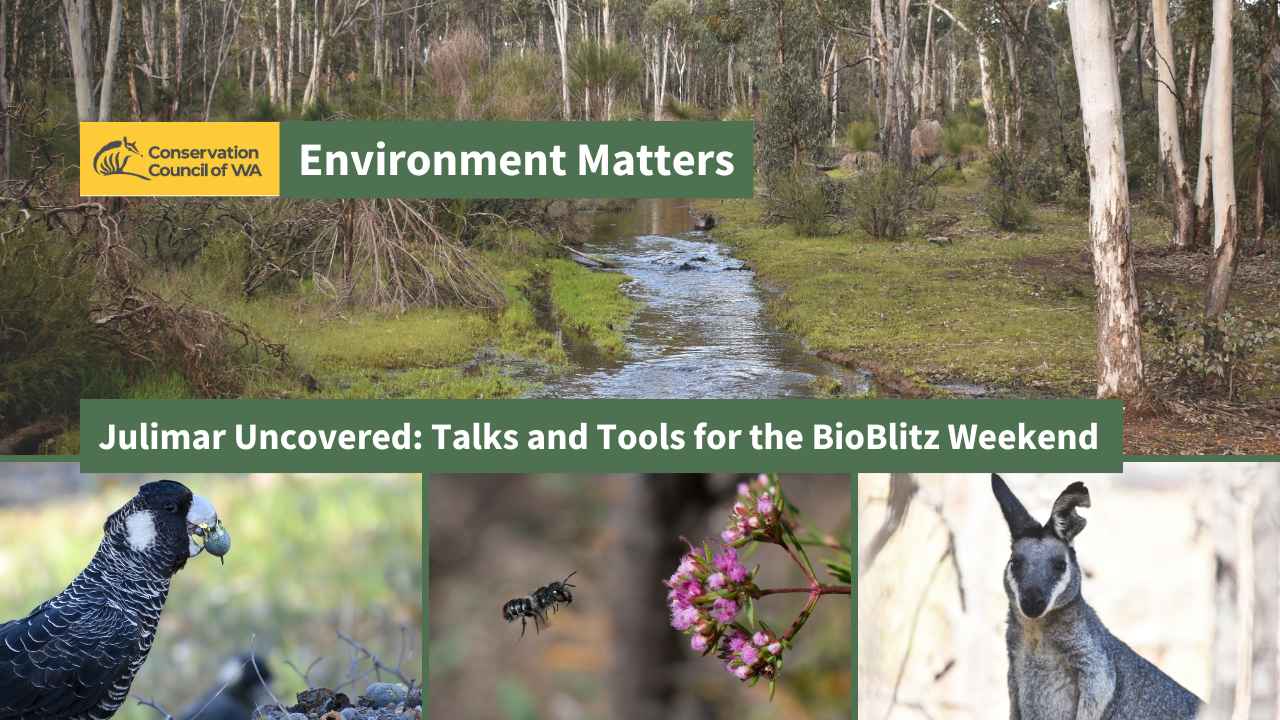 Conservation Council of WA

Environment Matters

Julimar Uncovered: Talks and Tools for the BioBlitz Weekend